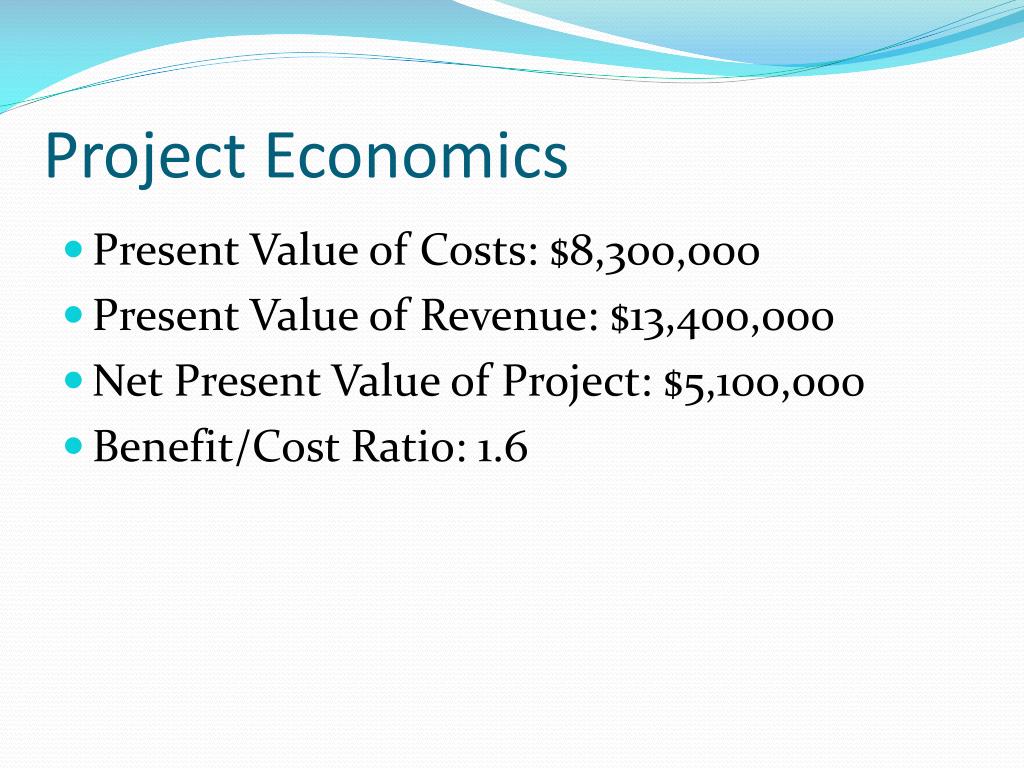 Project Economics

- Present Value of Costs: \$8,300,000
- Present Value of Revenue: \$13,400,000
- Net Present Value of Project: \$5,100,000
- Benefit/Cost Ratio: 1.6